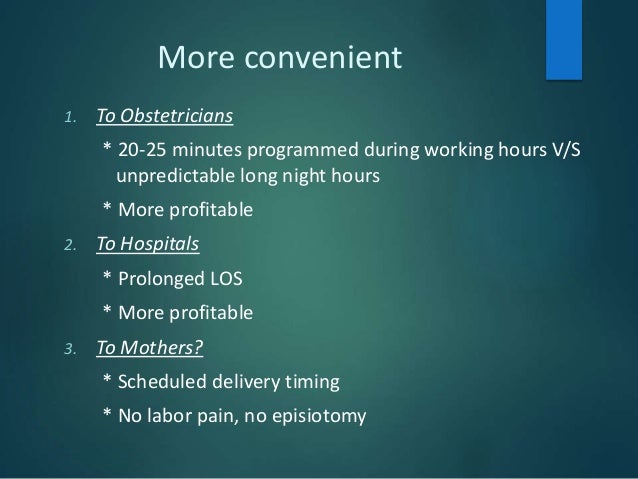 More convenient

1. To Obstetricians

* 20-25 minutes programmed during working hours V/S unpredictable long night hours

* More profitable

2. To Hospitals

* Prolonged LOS

* More profitable

3. To Mothers?

* Scheduled delivery timing

* No labor pain, no episiotomy